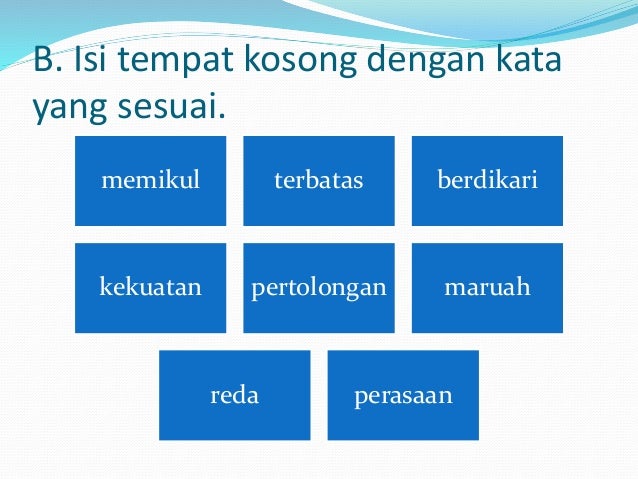 B. Isi tempat kosong dengan kata yang sesuai.

memikul

terbatas

berdikari

kekuatan

pertolongan

maruah

reda

perasaan